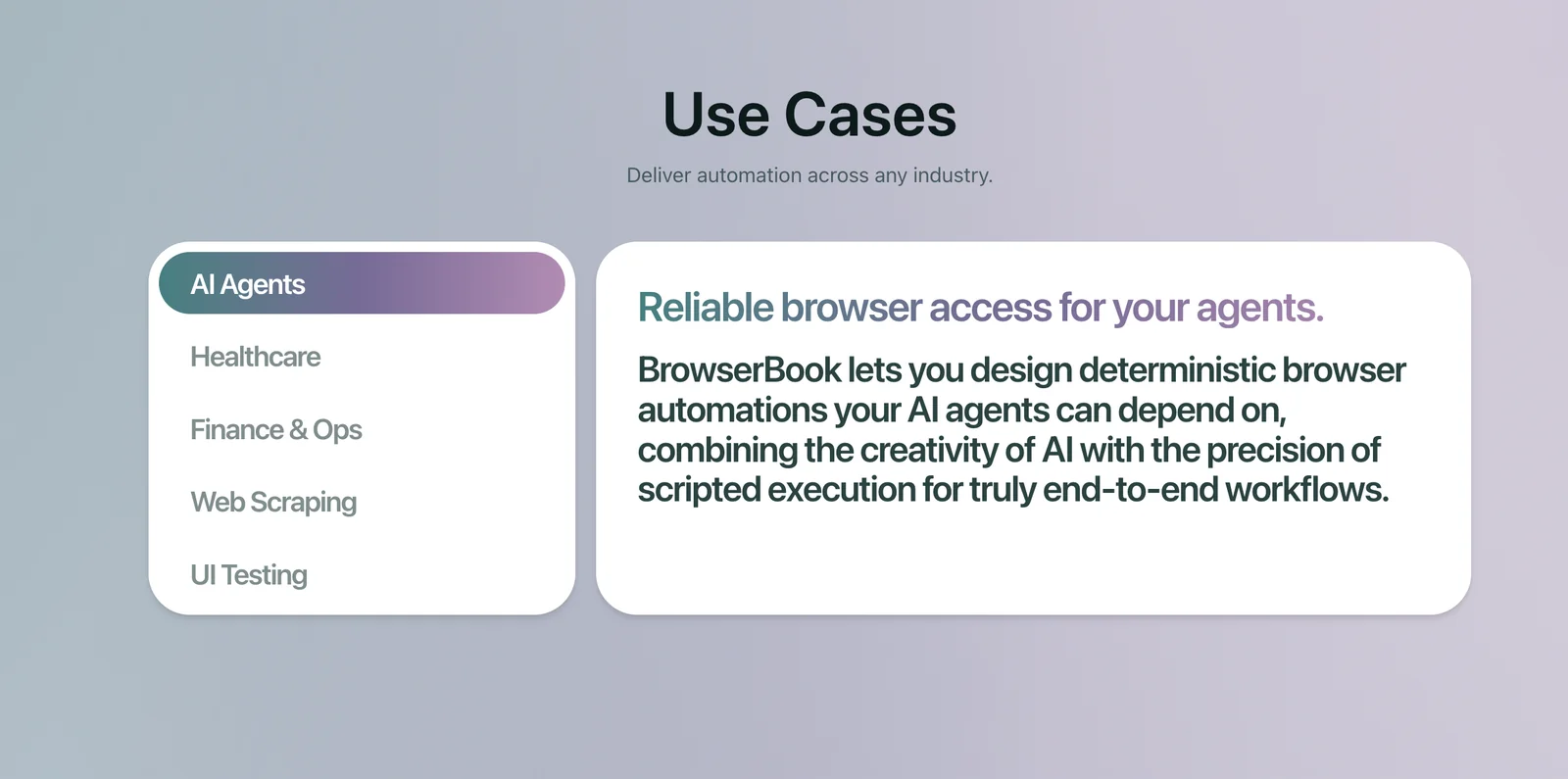 Use Cases

Deliver automation across any industry.

AI Agents

Healthcare

Finance & Ops

Web Scraping

UI Testing

Reliable browser access for your agents.

BrowserBook lets you design deterministic browser automations your AI agents can depend on, combining the creativity of AI with the precision of scripted execution for truly end-to-end workflows.